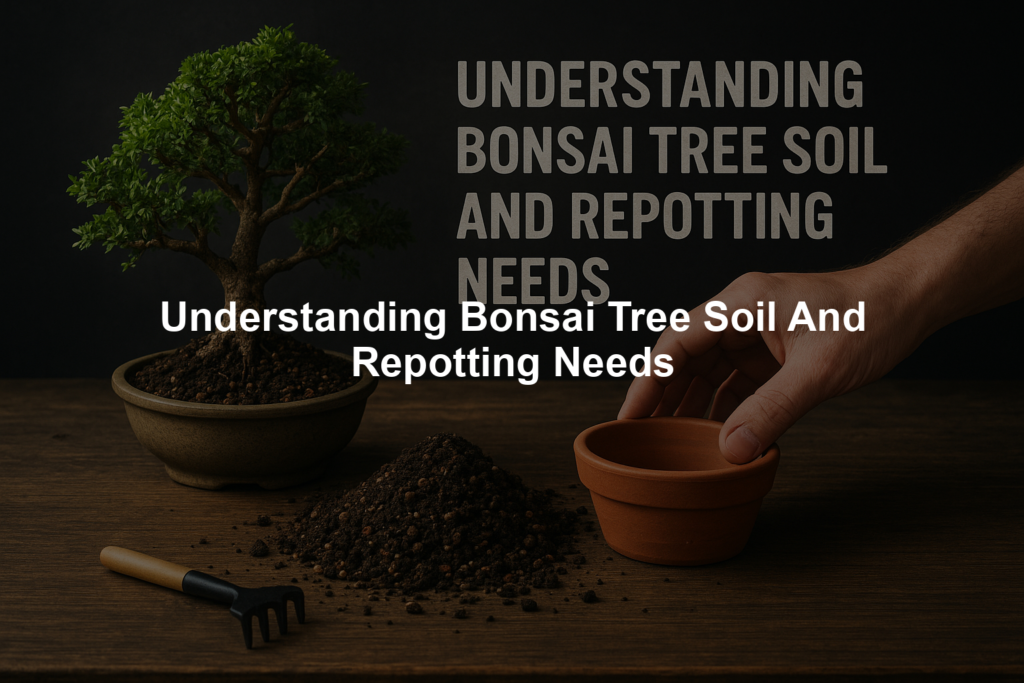 UNDERSTANDING BONSAI TREE SOIL AND REPOTTING NEEDS

Understanding Bonsai Tree Soil And Repotting Needs